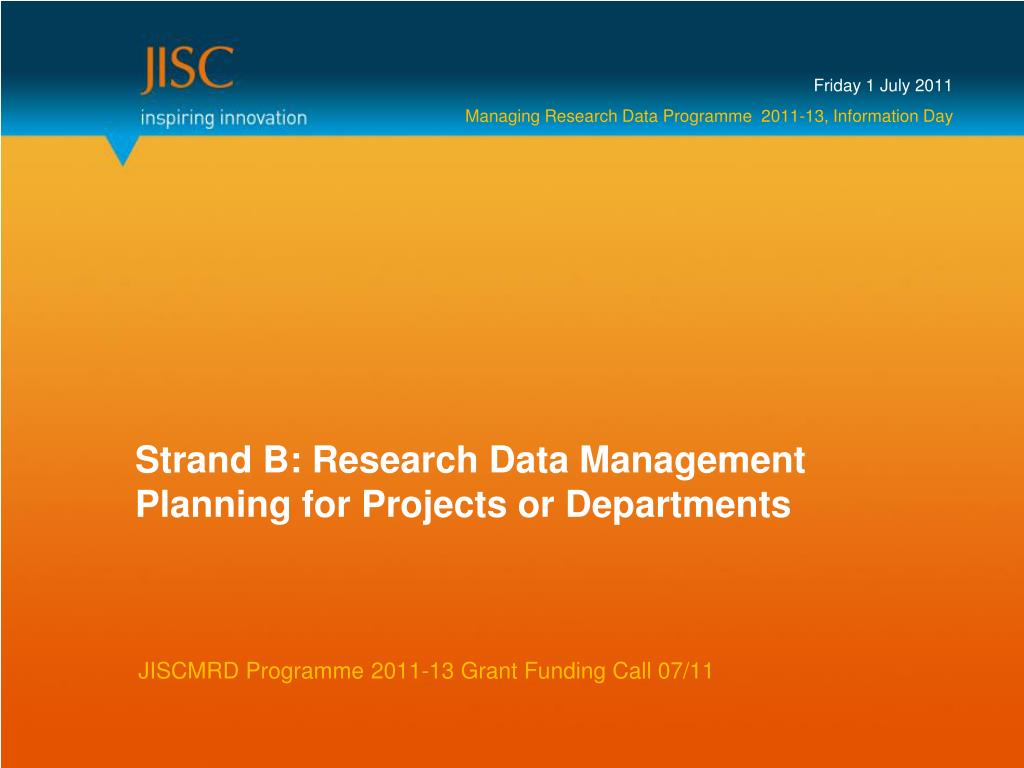 JISC
inspiring innovation

Friday 1 July 2011

Managing Research Data Programme 2011-13, Information Day

Strand B: Research Data Management Planning for Projects or Departments

JISCMRD Programme 2011-13 Grant Funding Call 07/11